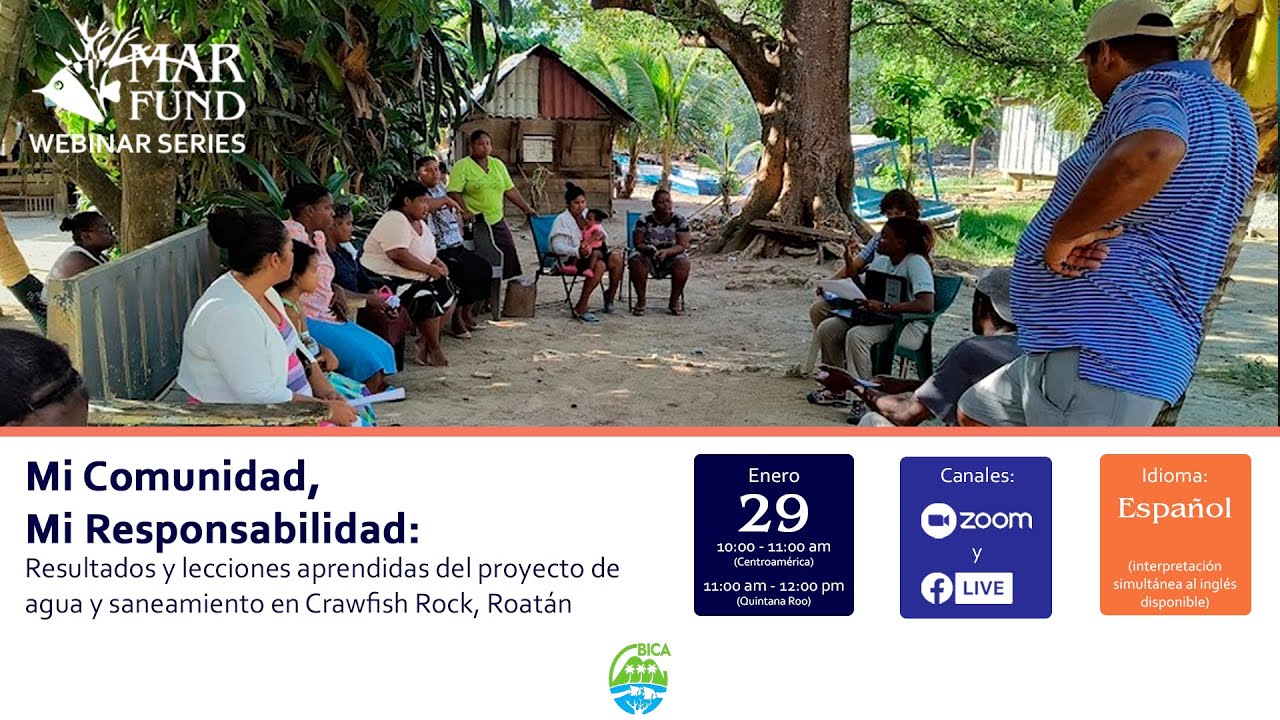 MAR FUND
WEBINAR SERIES

Mi Comunidad,
Mi Responsabilidad:
Resultados y lecciones aprendidas del proyecto de agua y saneamiento en Crawfish Rock, Roatán

Enero
29
10:00 - 11:00 am
(Centroamérica)
11:00 am - 12:00 pm
(Quintana Roo)

Canales:
zoom
y
LIVE

Idioma:
Español
(interpretación simultánea al inglés disponible)

BICA